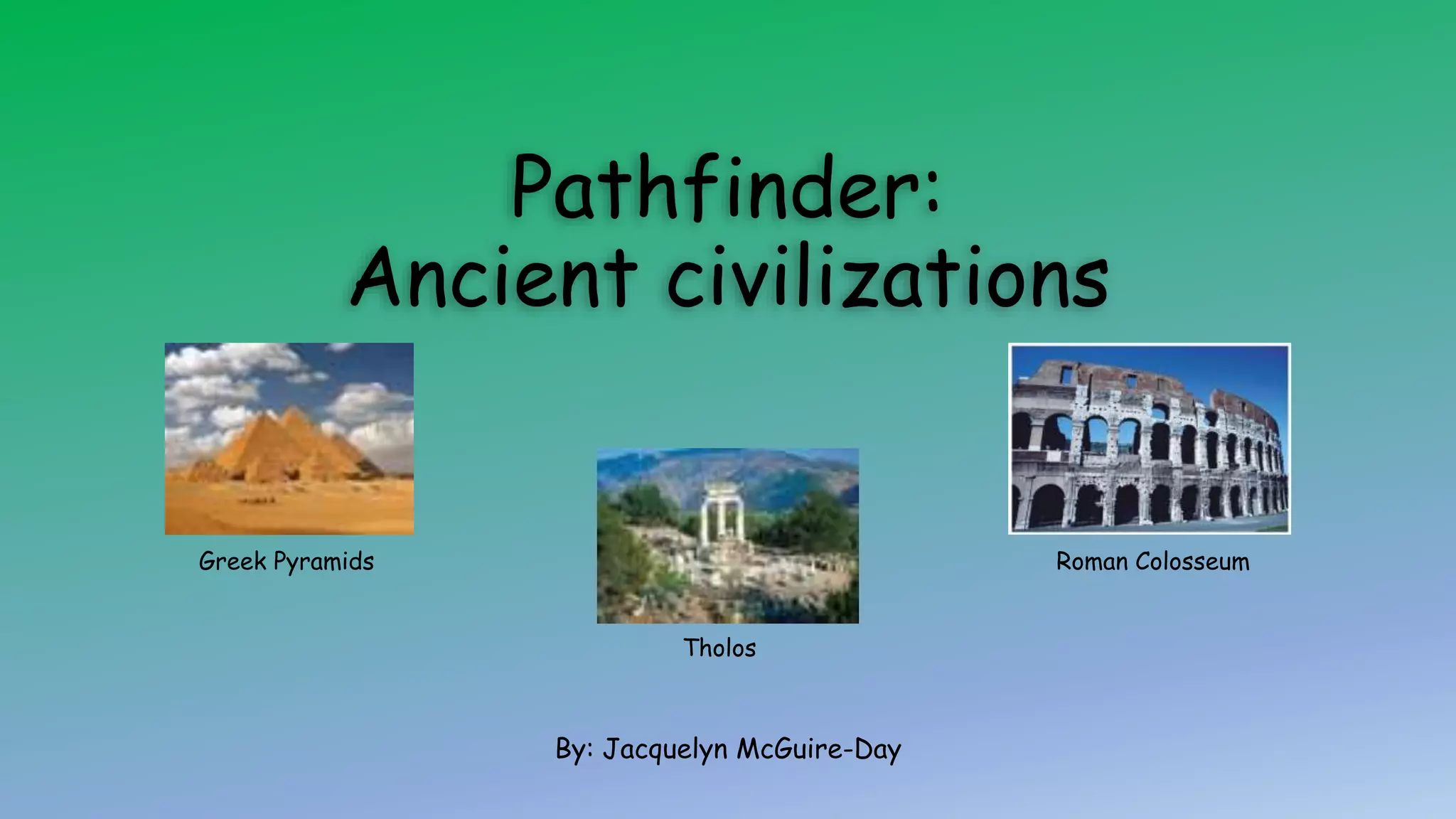 Pathfinder:
Ancient civilizations

Greek Pyramids

Tholos

Roman Colosseum

By: Jacquelyn McGuire-Day